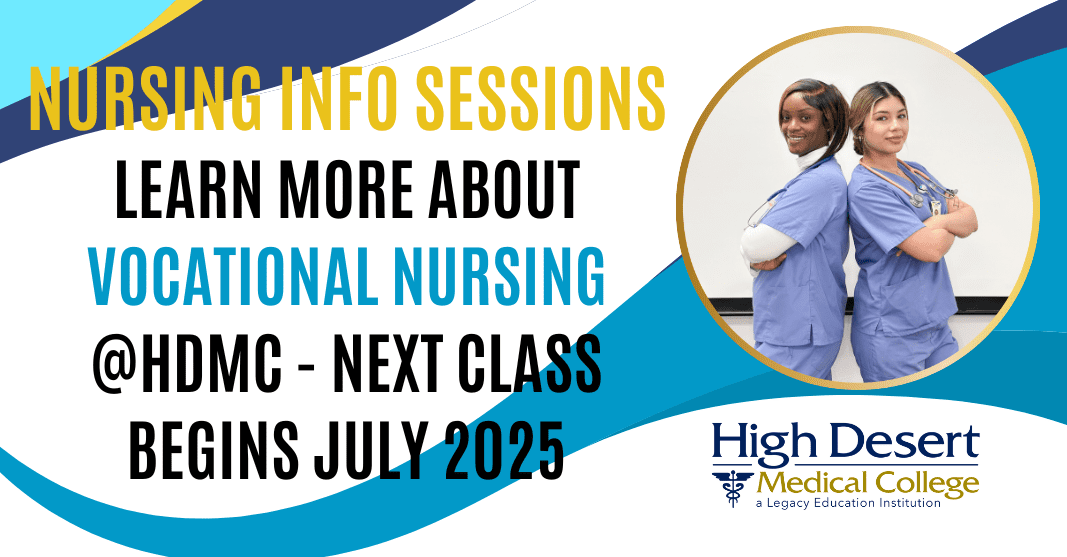 NURSING INFO SESSIONS
LEARN MORE ABOUT
VOCATIONAL NURSING
@HDMC - NEXT CLASS
BEGINS JULY 2025

High Desert
Medical College
a Legacy Education Institution